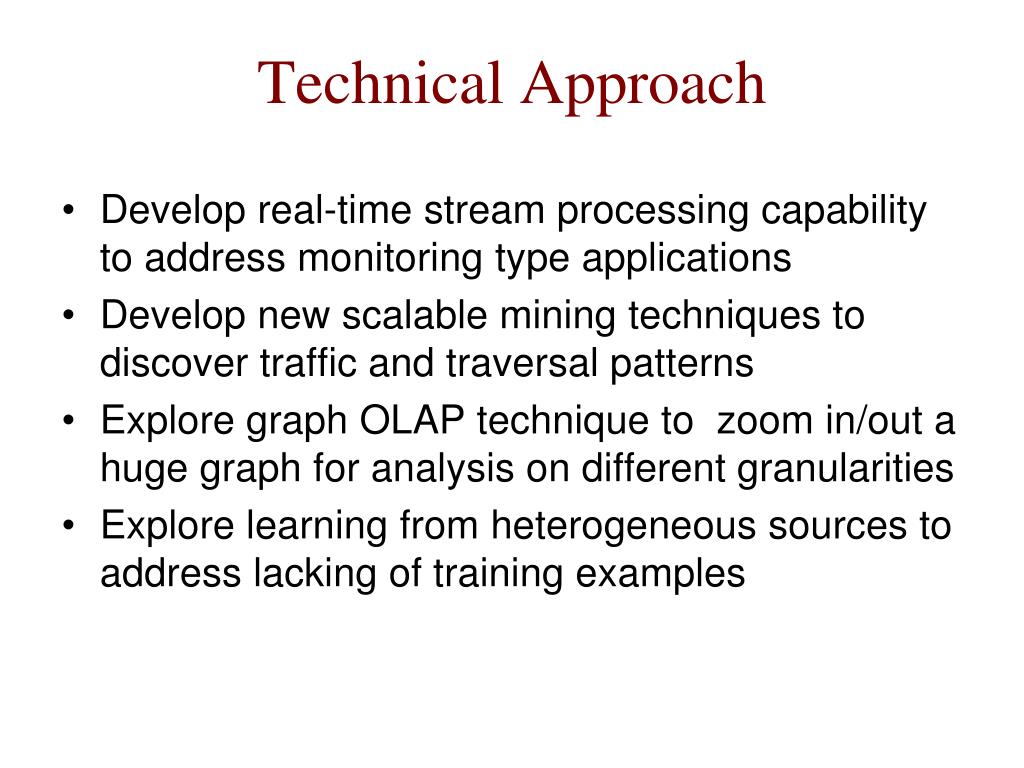 Technical Approach

• Develop real-time stream processing capability to address monitoring type applications
• Develop new scalable mining techniques to discover traffic and traversal patterns
• Explore graph OLAP technique to zoom in/out a huge graph for analysis on different granularities
• Explore learning from heterogeneous sources to address lacking of training examples